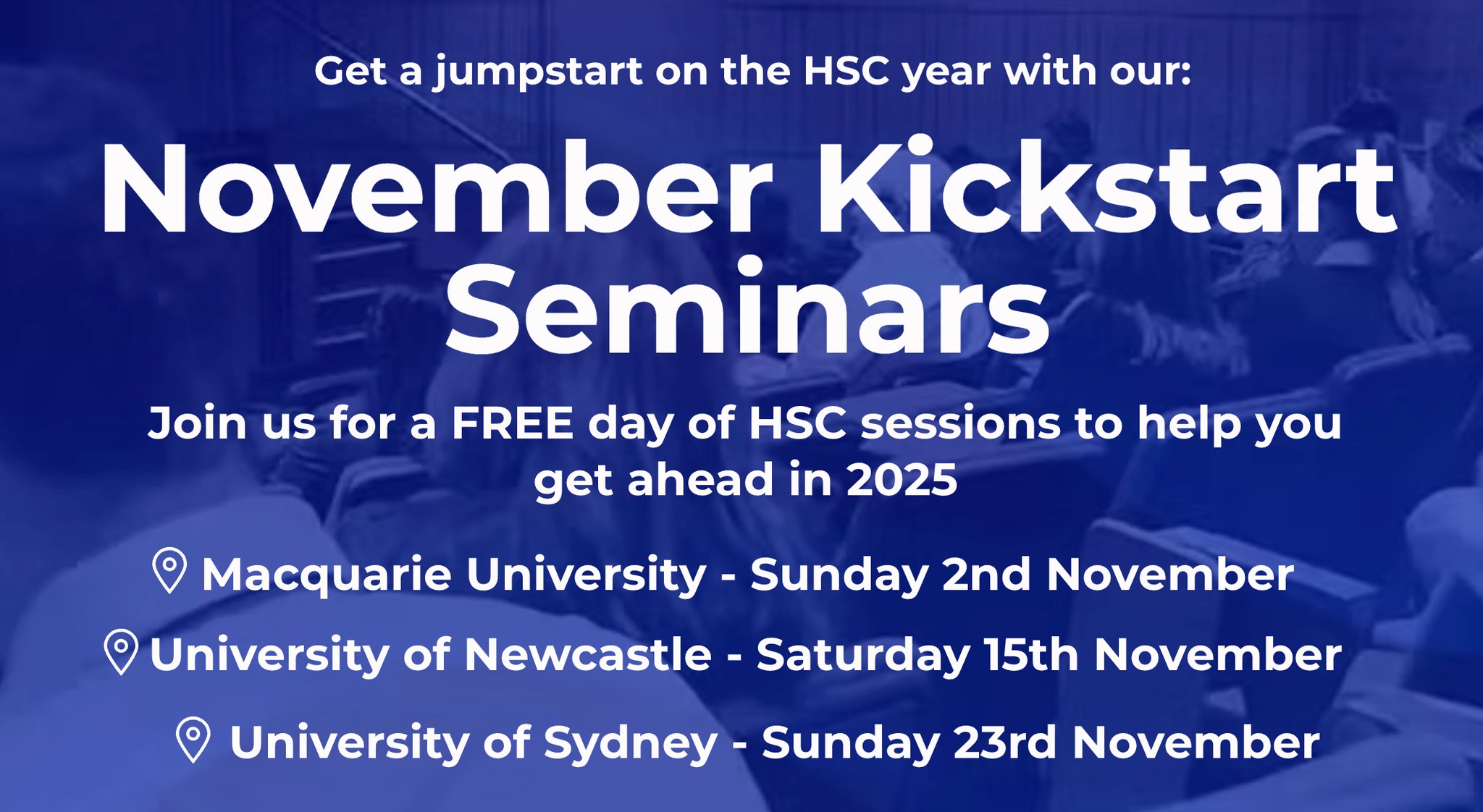 Get a jumpstart on the HSC year with our:

November Kickstart Seminars

Join us for a FREE day of HSC sessions to help you get ahead in 2025

Macquarie University - Sunday 2nd November

University of Newcastle - Saturday 15th November

University of Sydney - Sunday 23rd November